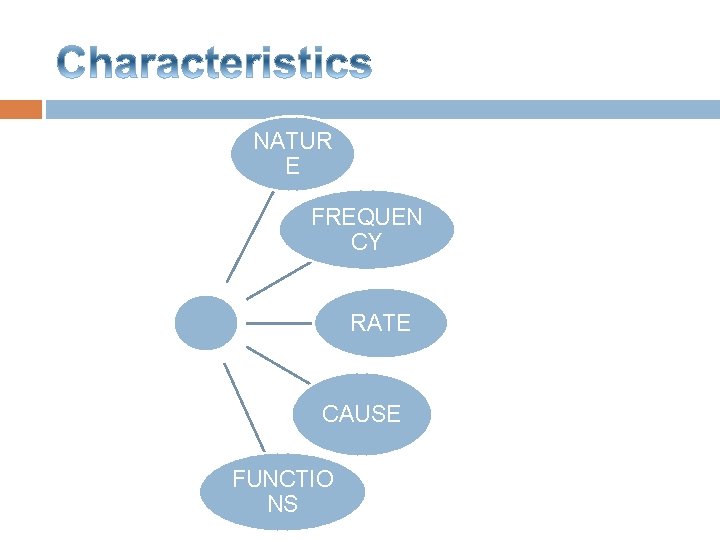 Characteristics

NATURE

FREQUENCY

RATE

CAUSE

FUNCTIONS